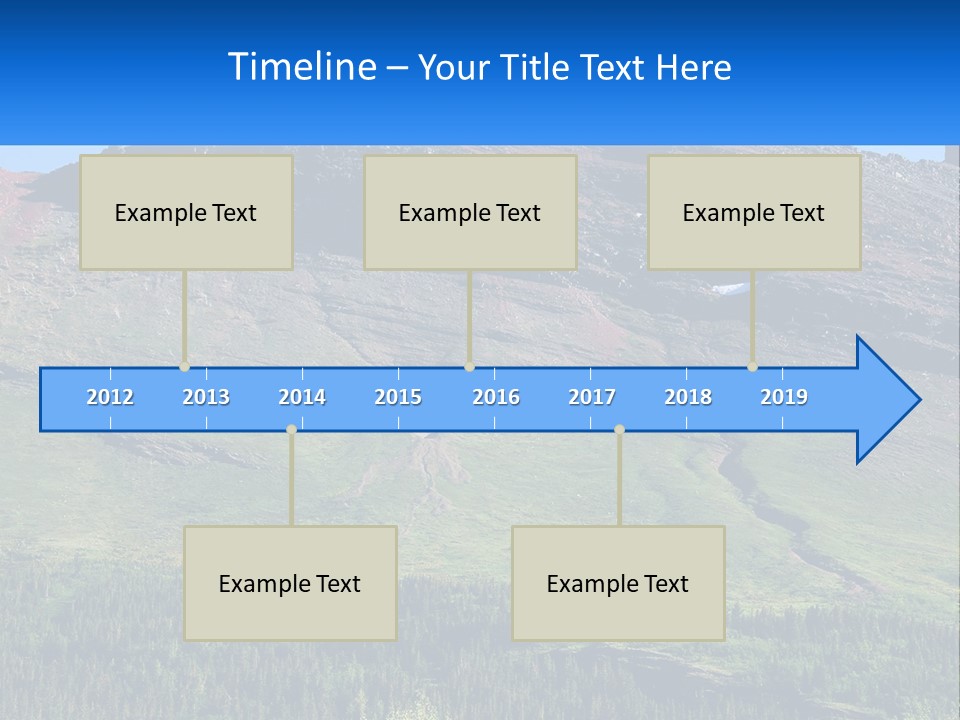 Timeline – Your Title Text Here

Example Text

Example Text

Example Text

2012 2013 2014 2015 2016 2017 2018 2019

Example Text

Example Text